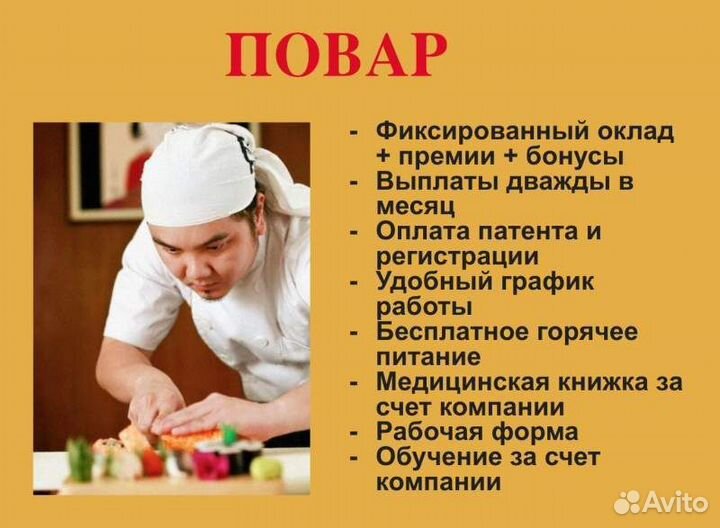 ПОВАР

- Фиксированный оклад + премии + бонусы
- Выплаты дважды в месяц
- Оплата патента и регистрации
- Удобный график работы
- Бесплатное горячее питание
- Медицинская книжка за счет компании
- Рабочая форма
- Обучение за счет компании

Avito